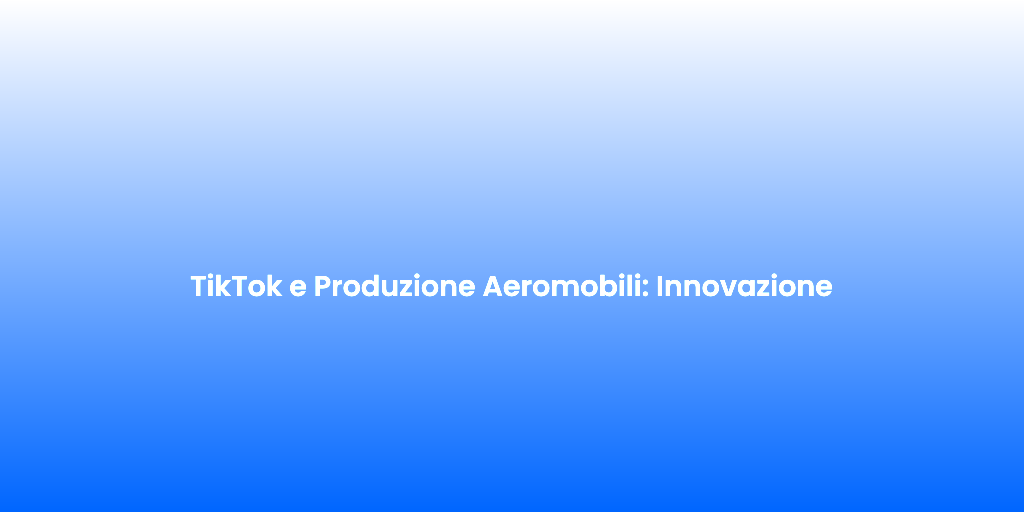 TikTok e Produzione Aeromobili: Innovazione